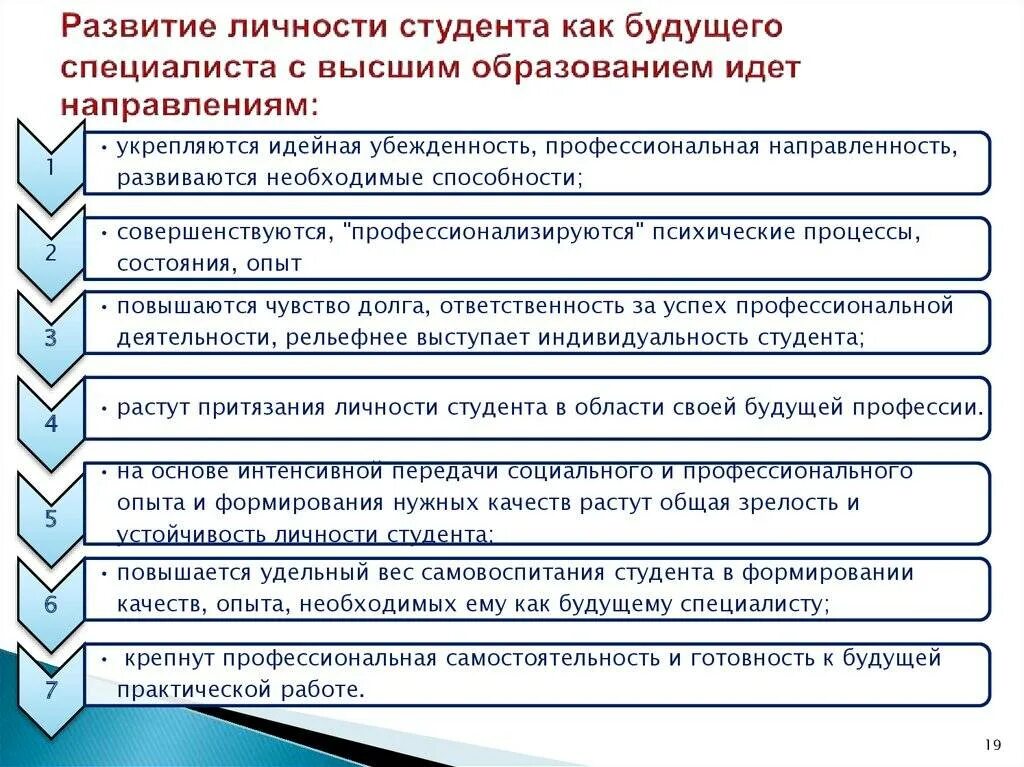 Развитие личности студента как будущего специалиста с высшим образованием идет направлениям:

1

• укрепляются идейная убежденность, профессиональная направленность, развиваются необходимые способности;

2

• совершенствуются, "профессионализируются" психические процессы, состояния, опыт

3

• повышаются чувство долга, ответственность за успех профессиональной деятельности, рельефнее выступает индивидуальность студента;

4

• растут притязания личности студента в области своей будущей профессии.

5

• на основе интенсивной передачи социального и профессионального опыта и формирования нужных качеств растут общая зрелость и устойчивость личности студента;

6

• повышается удельный вес самовоспитания студента в формировании качеств, опыта, необходимых ему как будущему специалисту;

7

• крепнут профессиональная самостоятельность и готовность к будущей практической работе.

19